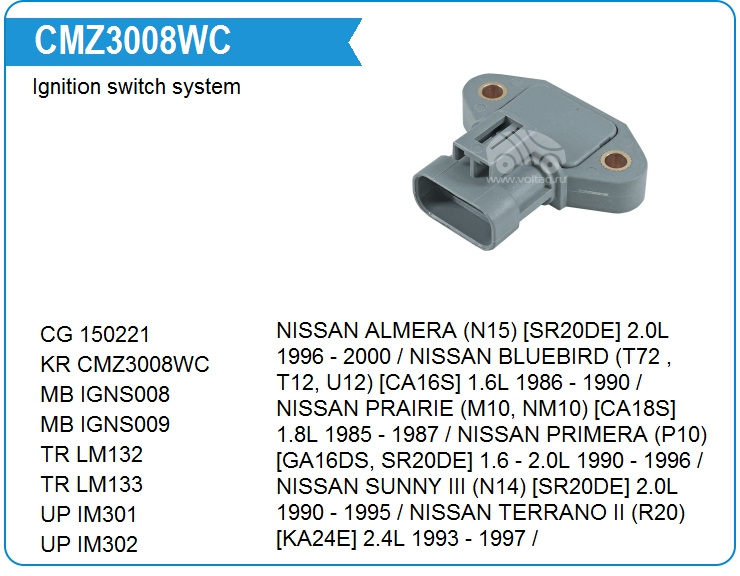 CMZ3008WC

Ignition switch system

www.voltag.ru

CG 150221
KR CMZ3008WC
MB IGNS008
MB IGNS009
TR LM132
TR LM133
UP IM301
UP IM302

NISSAN ALMERA (N15) [SR20DE] 2.0L 1996 - 2000 / NISSAN BLUEBIRD (T72 , T12, U12) [CA16S] 1.6L 1986 - 1990 / NISSAN PRAIRIE (M10, NM10) [CA18S] 1.8L 1985 - 1987 / NISSAN PRIMERA (P10) [GA16DS, SR20DE] 1.6 - 2.0L 1990 - 1996 / NISSAN SUNNY III (N14) [SR20DE] 2.0L 1990 - 1995 / NISSAN TERRANO II (R20) [KA24E] 2.4L 1993 - 1997 /